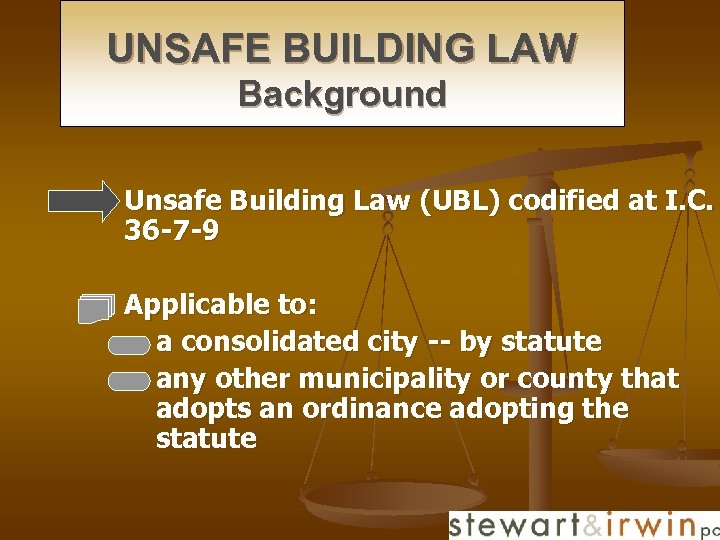 UNSAFE BUILDING LAW
Background

Unsafe Building Law (UBL) codified at I.C. 36-7-9

Applicable to:
a consolidated city -- by statute
any other municipality or county that adopts an ordinance adopting the statute

stewart&irwin pc